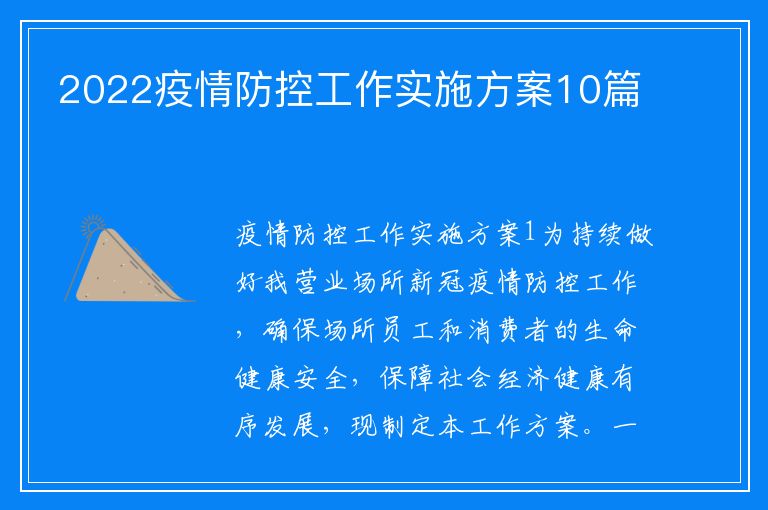 2022疫情防控工作实施方案10篇

疫情防控工作实施方案1为持续做好我营业场所新冠疫情防控工作，确保场所员工和消费者的生命健康安全，保障社会经济健康有序发展，现制定本工作方案。一